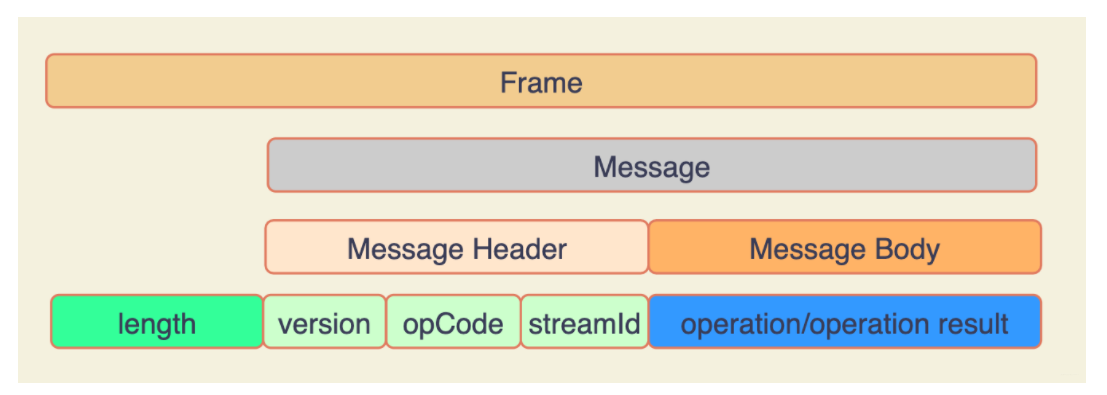 Frame

Message

Message Header

Message Body

length

version

opCode

streamId

operation/operation result